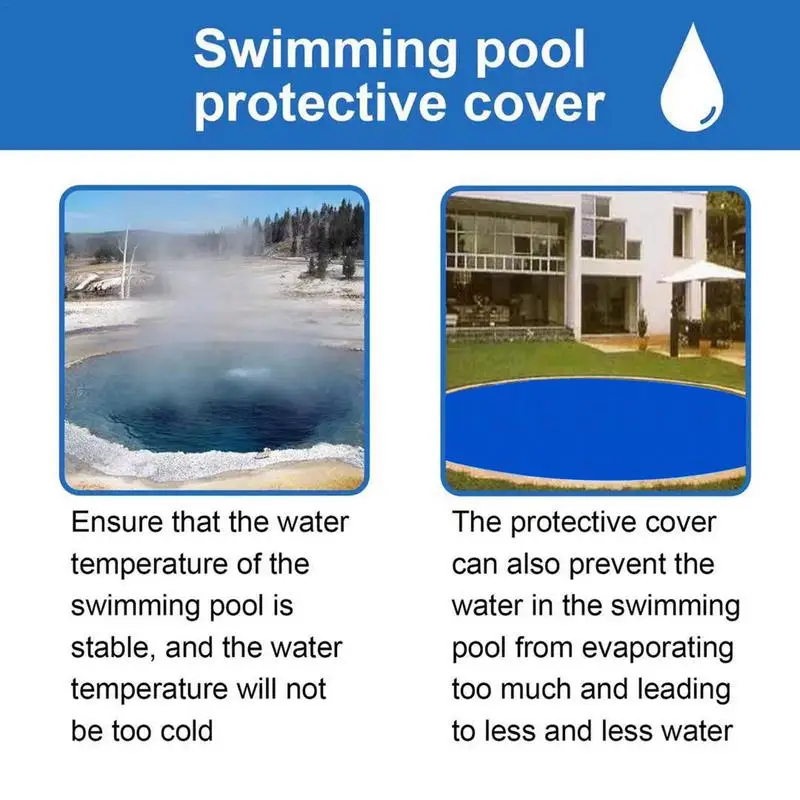 Swimming pool protective cover

Ensure that the water temperature of the swimming pool is stable, and the water temperature will not be too cold

The protective cover can also prevent the water in the swimming pool from evaporating too much and leading to less and less water